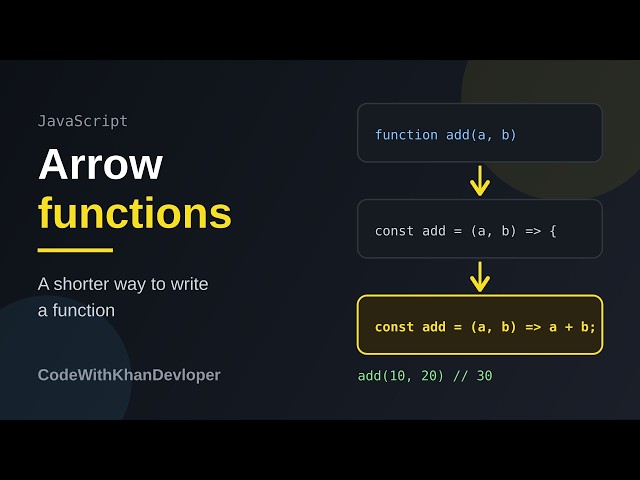 JavaScript

Arrow functions

A shorter way to write a function

CodeWithKhanDevloper

function add(a, b)

const add = (a, b) => {

const add = (a, b) => a + b;

add(10, 20) // 30